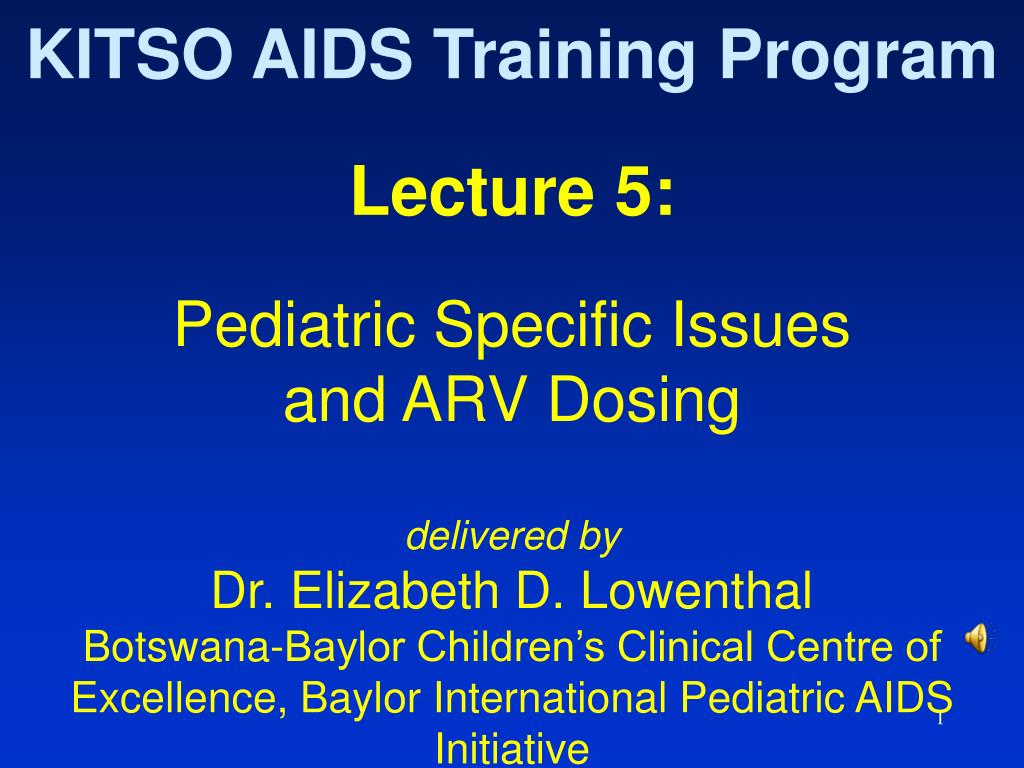 KITSO AIDS Training Program

Lecture 5:

Pediatric Specific Issues and ARV Dosing

delivered by

Dr. Elizabeth D. Lowenthal

Botswana-Baylor Children's Clinical Centre of Excellence, Baylor International Pediatric AIDS Initiative

1